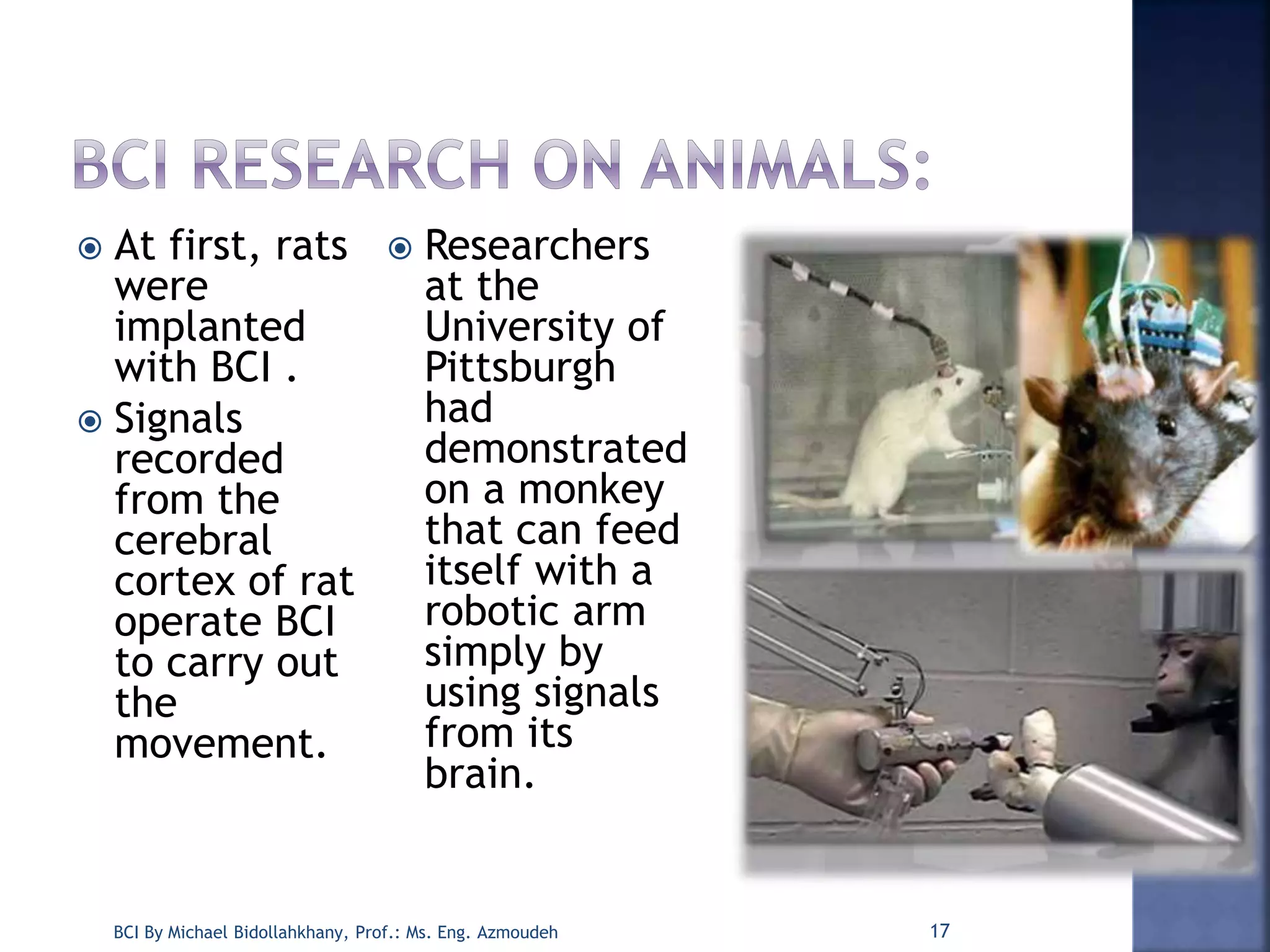 BCI RESEARCH ON ANIMALS:

At first, rats were implanted with BCI .

Signals recorded from the cerebral cortex of rat operate BCI to carry out the movement.

Researchers at the University of Pittsburgh had demonstrated on a monkey that can feed itself with a robotic arm simply by using signals from its brain.

BCI By Michael Bidollahkhany, Prof.: Ms. Eng. Azmoudeh

17